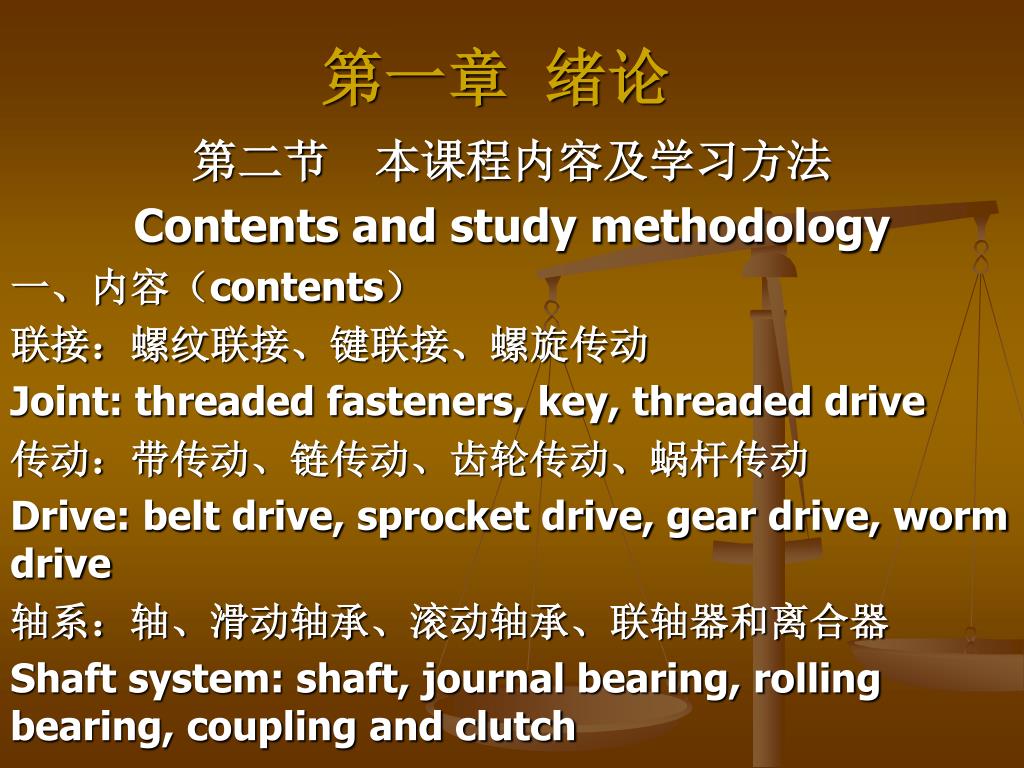 第一章 绪论

第二节 本课程内容及学习方法

Contents and study methodology

一、内容（contents）

联接：螺纹联接、键联接、螺旋传动

Joint: threaded fasteners, key, threaded drive

传动：带传动、链传动、齿轮传动、蜗杆传动

Drive: belt drive, sprocket drive, gear drive, worm drive

轴系：轴、滑动轴承、滚动轴承、联轴器和离合器

Shaft system: shaft, journal bearing, rolling bearing, coupling and clutch